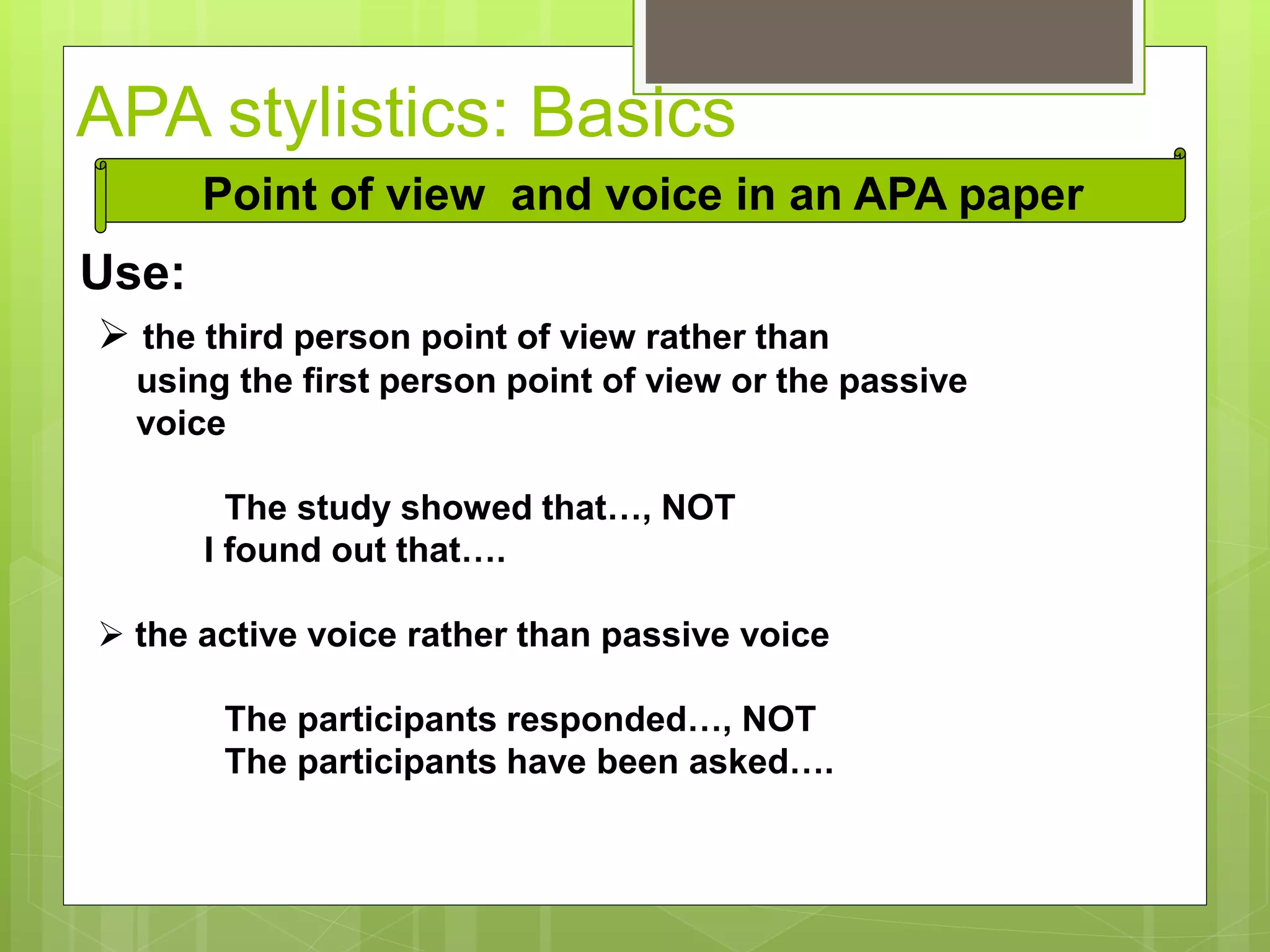 APA stylistics: Basics

Point of view and voice in an APA paper

Use:

➢ the third person point of view rather than using the first person point of view or the passive voice

The study showed that…, NOT
I found out that….

➢ the active voice rather than passive voice

The participants responded…, NOT
The participants have been asked….